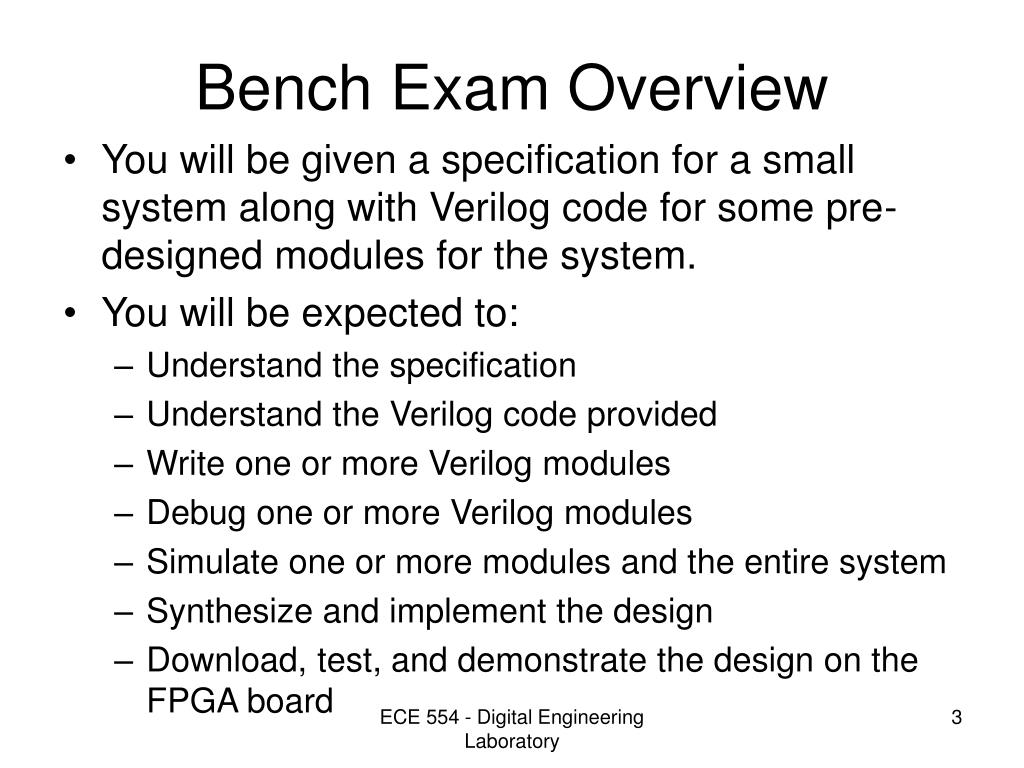 Bench Exam Overview

• You will be given a specification for a small system along with Verilog code for some pre-designed modules for the system.
• You will be expected to:
– Understand the specification
– Understand the Verilog code provided
– Write one or more Verilog modules
– Debug one or more Verilog modules
– Simulate one or more modules and the entire system
– Synthesize and implement the design
– Download, test, and demonstrate the design on the FPGA board

ECE 554 - Digital Engineering Laboratory

3